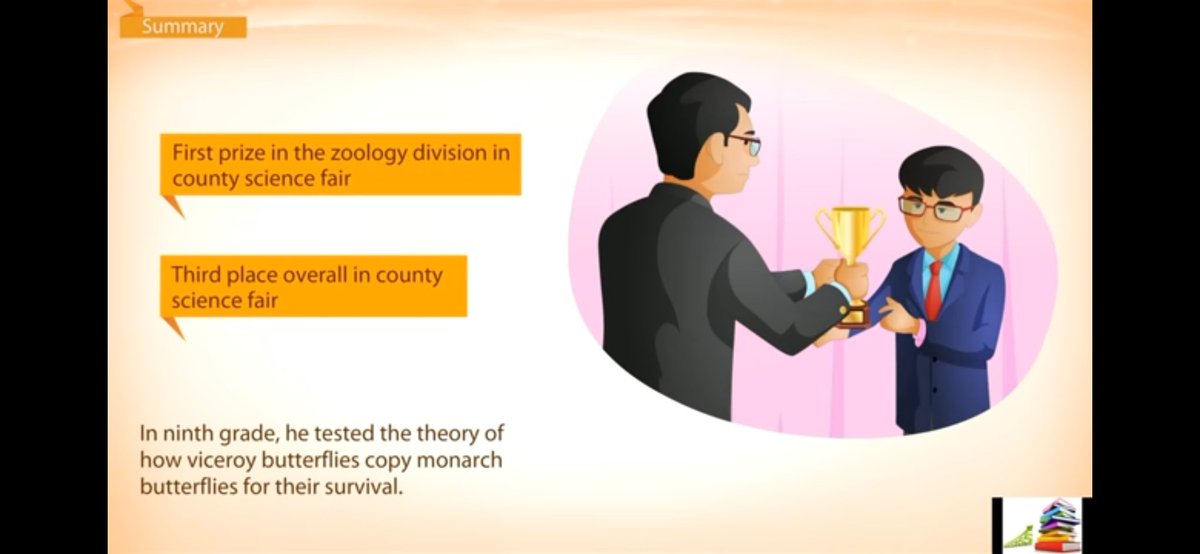 Summary

First prize in the zoology division in county science fair

Third place overall in county science fair

In ninth grade, he tested the theory of how viceroy butterflies copy monarch butterflies for their survival.